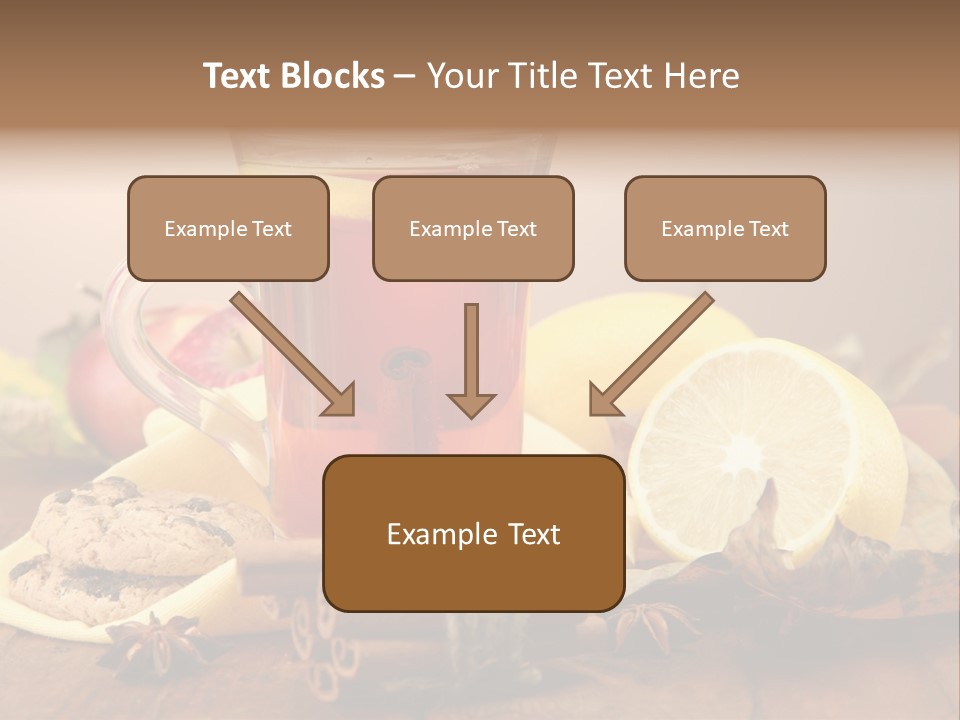 Text Blocks – Your Title Text Here

Example Text

Example Text

Example Text

Example Text